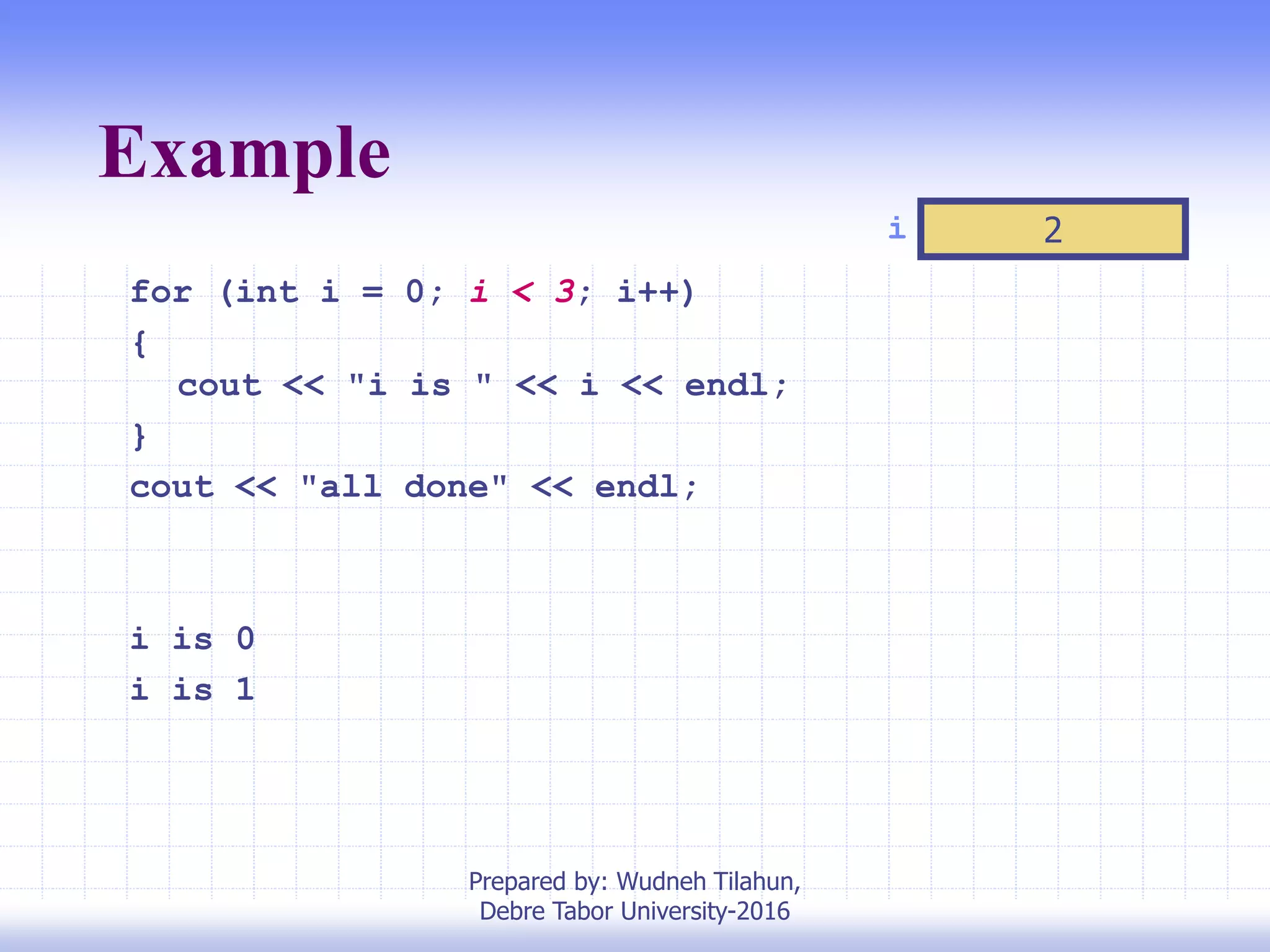 Example

i 2

for (int i = 0; i < 3; i++)
{
  cout << "i is " << i << endl;
}
cout << "all done" << endl;

i is 0
i is 1

Prepared by: Wudneh Tilahun, Debre Tabor University-2016